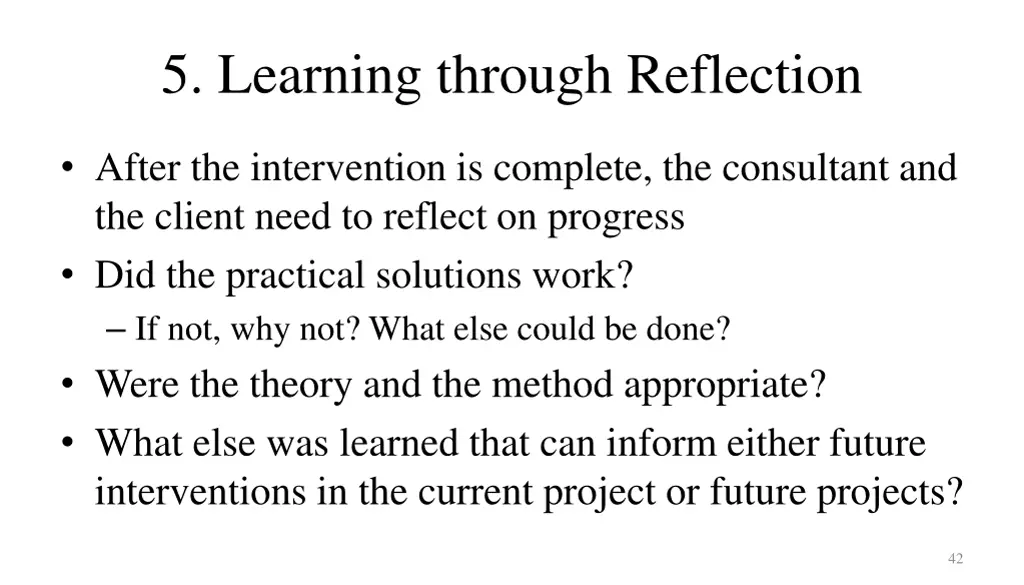 5. Learning through Reflection

• After the intervention is complete, the consultant and the client need to reflect on progress
• Did the practical solutions work?
– If not, why not? What else could be done?
• Were the theory and the method appropriate?
• What else was learned that can inform either future interventions in the current project or future projects?

42